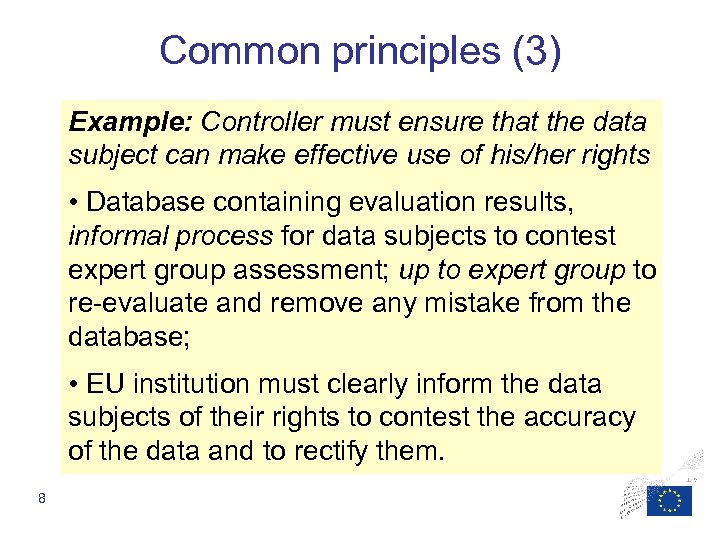 Common principles (3)

Example: Controller must ensure that the data subject can make effective use of his/her rights

• Database containing evaluation results, informal process for data subjects to contest expert group assessment; up to expert group to re-evaluate and remove any mistake from the database;

• EU institution must clearly inform the data subjects of their rights to contest the accuracy of the data and to rectify them.

8